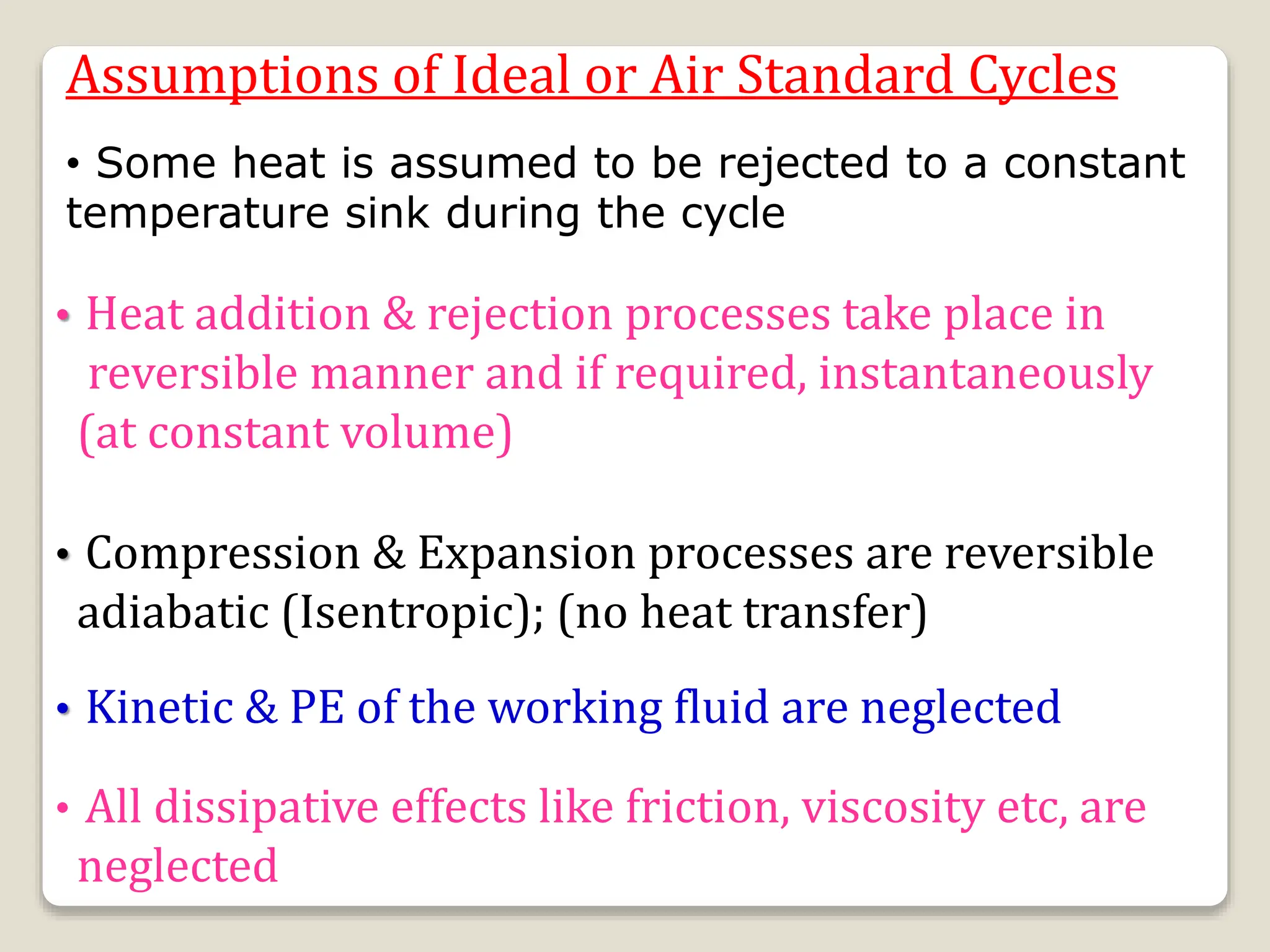 Assumptions of Ideal or Air Standard Cycles

• Some heat is assumed to be rejected to a constant temperature sink during the cycle

• Heat addition & rejection processes take place in reversible manner and if required, instantaneously (at constant volume)

• Compression & Expansion processes are reversible adiabatic (Isentropic); (no heat transfer)

• Kinetic & PE of the working fluid are neglected

• All dissipative effects like friction, viscosity etc, are neglected